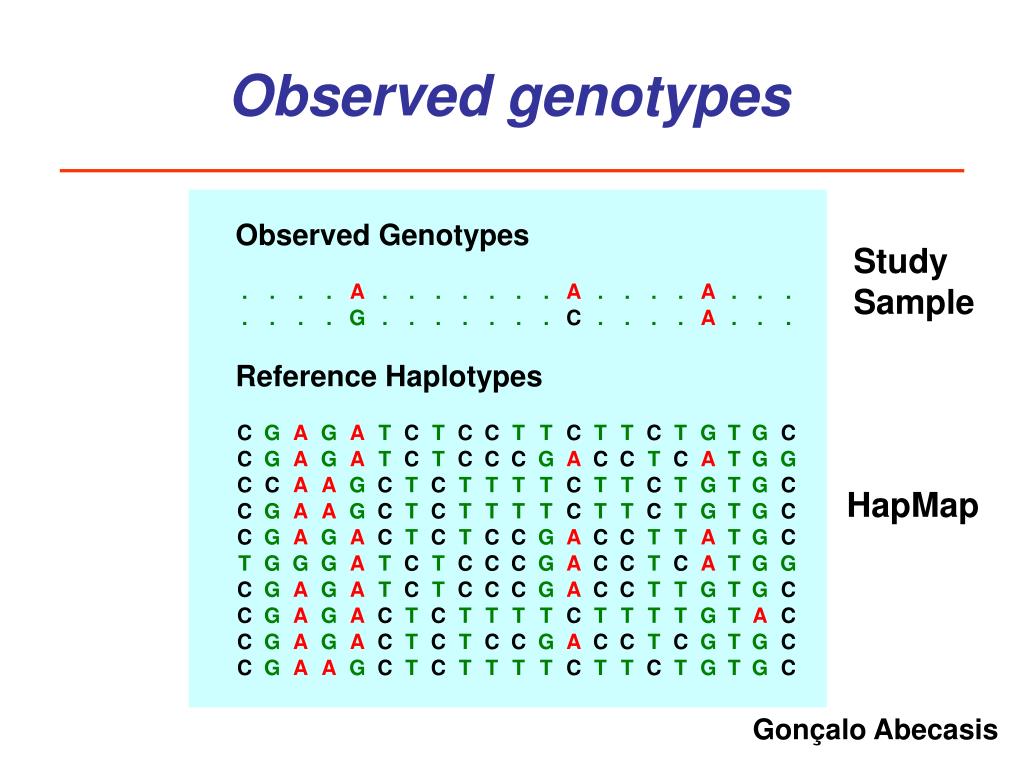 Observed genotypes

Observed Genotypes

. . . . A . . . . . . . . A . . . . A . . .
. . . . G . . . . . . . . C . . . . A . . .

Reference Haplotypes

C G A G A T C T C C T T C T T C T G T G C
C G A G A T C T C C C G A C C T C A T G G
C C A A G C T C T T T T C T T C T G T G C
C G A A G C T C T T T T C T T C T G T G C
C G A G A C T C T C C G A C C T T A T G C
T G G G A T C T C C C G A C C T C A T G G
C G A G A T C T C C C G A C C T T G T G C
C G A G A C T C T T T T C T T T T G T A C
C G A G A C T C T C C G A C C T C G T G C
C G A A G C T C T T T T C T T C T G T G C

Study Sample

HapMap

Gonçalo Abecasis